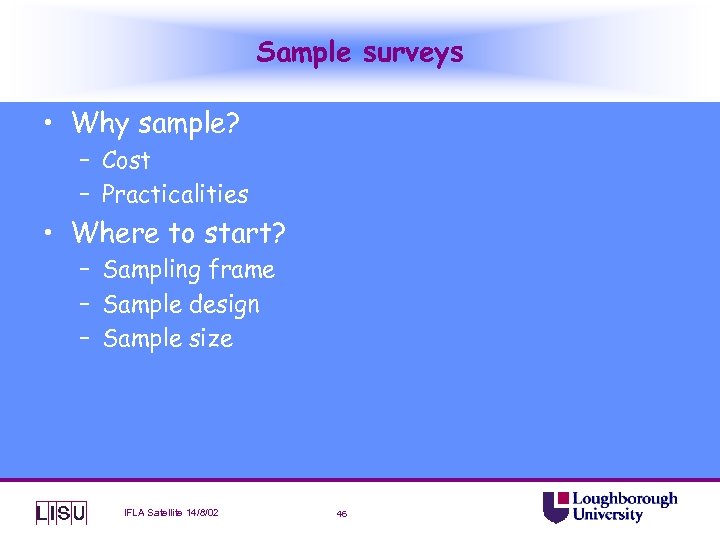 Sample surveys

• Why sample?
  – Cost
  – Practicalities
• Where to start?
  – Sampling frame
  – Sample design
  – Sample size

LISU IFLA Satellite 14/8/02 46 Loughborough University